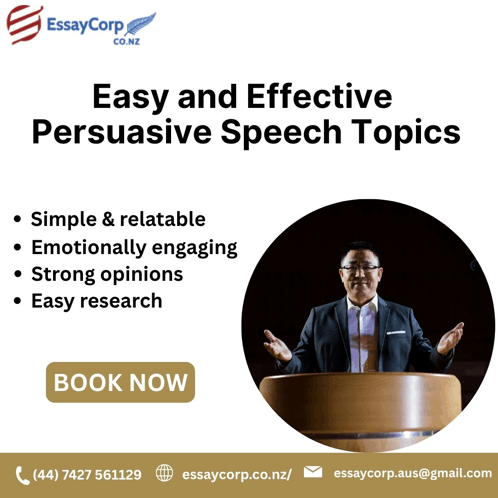 EssayCorp
CO.NZ

Easy and Effective Persuasive Speech Topics

• Simple & relatable
• Emotionally engaging
• Strong opinions
• Easy research

BOOK NOW

(44) 7427 561129 essaycorp.co.nz/ essaycorp.aus@gmail.com